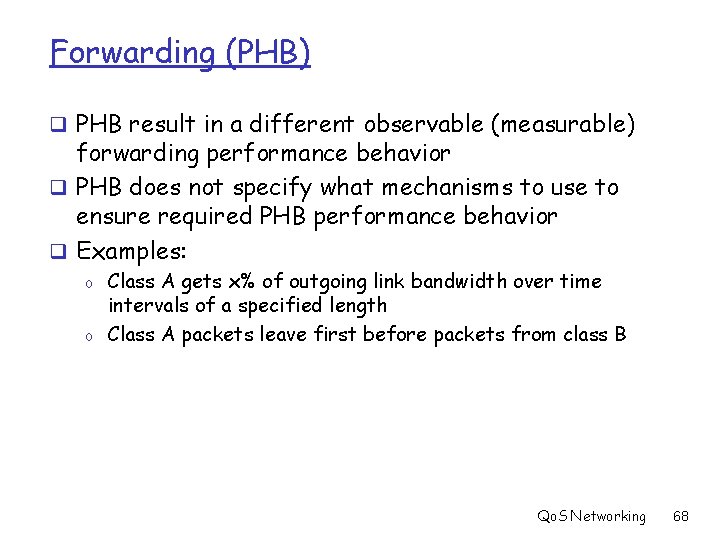 Forwarding (PHB)

❑ PHB result in a different observable (measurable) forwarding performance behavior

❑ PHB does not specify what mechanisms to use to ensure required PHB performance behavior

❑ Examples:

o Class A gets x% of outgoing link bandwidth over time intervals of a specified length

o Class A packets leave first before packets from class B

QoS Networking 68